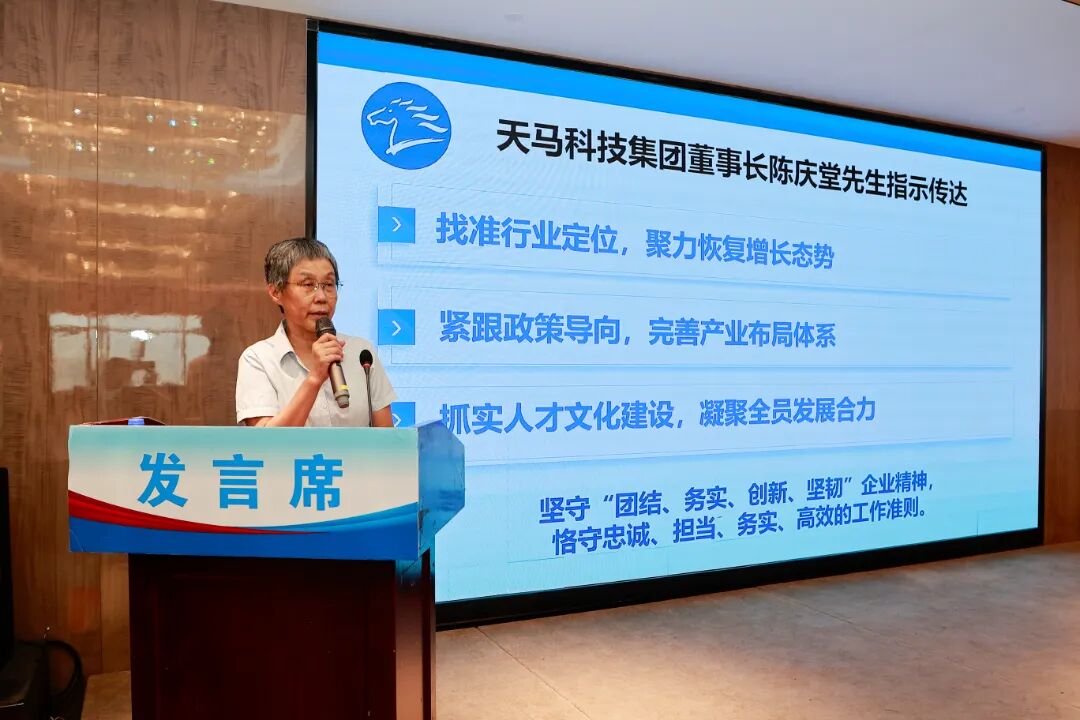 天马科技集团董事长陈庆堂先生指示传达

找准行业定位，聚力恢复增长态势

紧跟政策导向，完善产业布局体系

抓实人才文化建设，凝聚全员发展合力

坚守“团结、务实、创新、坚韧”企业精神，恪守忠诚、担当、务实、高效的工作准则。

发言席